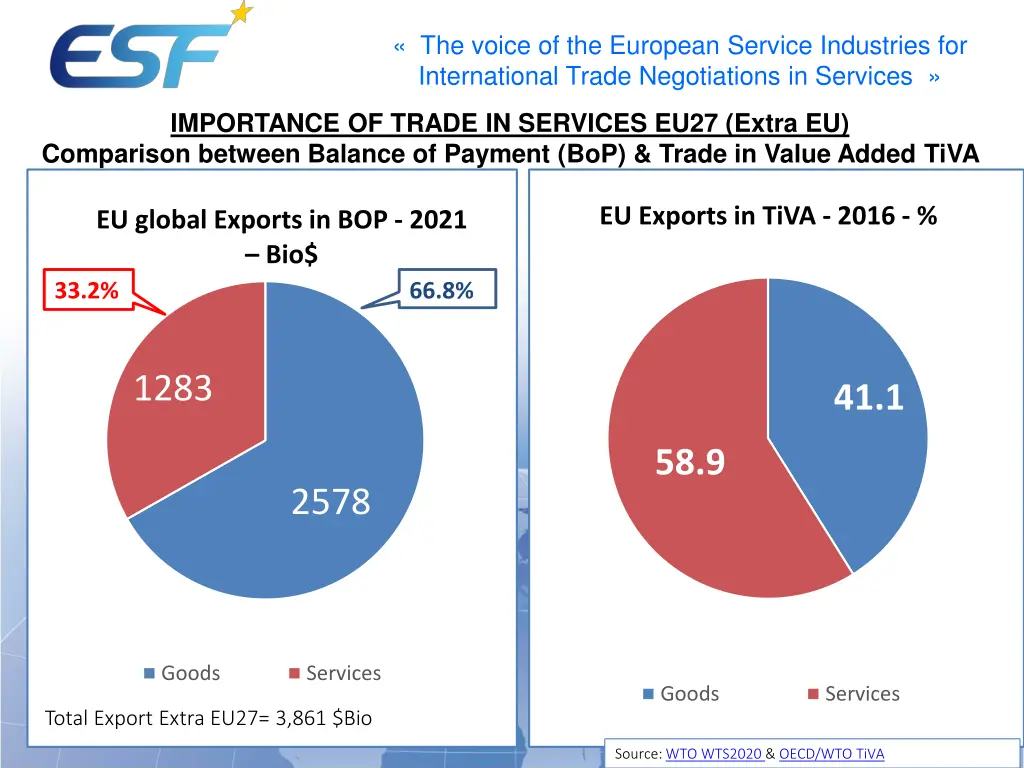 ESF

« The voice of the European Service Industries for International Trade Negotiations in Services »

IMPORTANCE OF TRADE IN SERVICES EU27 (Extra EU)
Comparison between Balance of Payment (BoP) & Trade in Value Added TiVA

EU global Exports in BOP - 2021 – Bio$

33.2%

66.8%

1283

2578

Goods Services

Total Export Extra EU27= 3,861 $Bio

EU Exports in TiVA - 2016 - %

41.1

58.9

Goods Services

Source: WTO WTS2020 & OECD/WTO TiVA